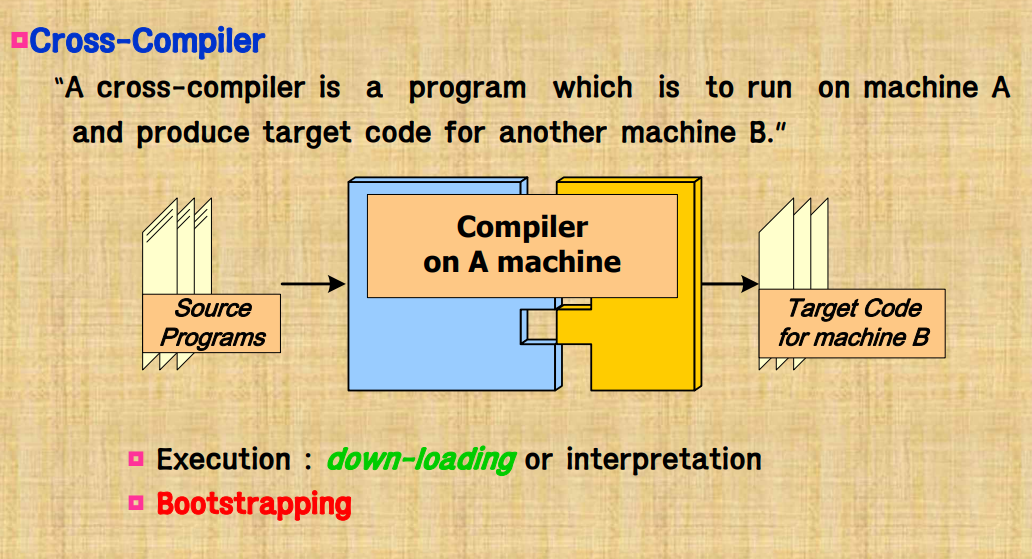 Cross-Compiler

"A cross-compiler is a program which is to run on machine A and produce target code for another machine B."

Source Programs

Compiler on A machine

Target Code for machine B

Execution : down-loading or interpretation

Bootstrapping